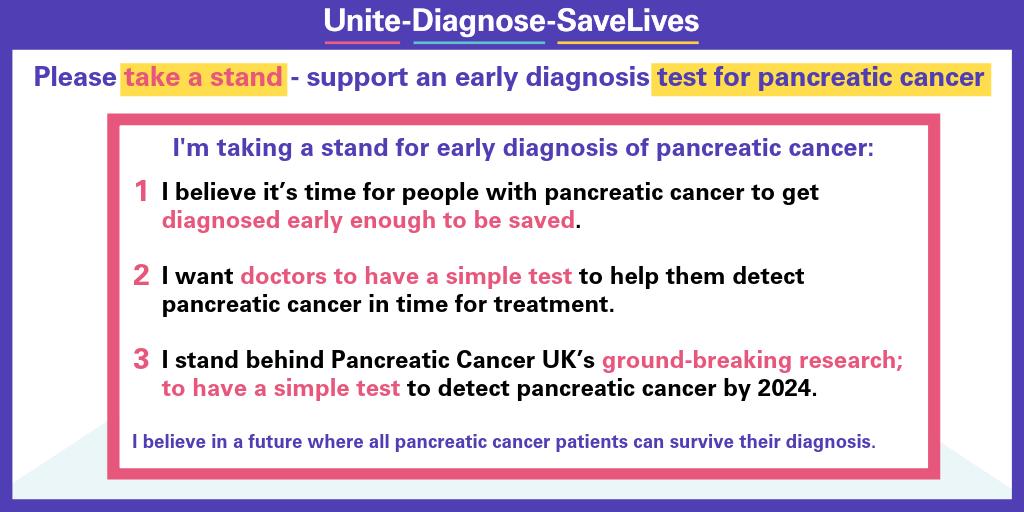 Unite-Diagnose-SaveLives

Please take a stand - support an early diagnosis test for pancreatic cancer

I'm taking a stand for early diagnosis of pancreatic cancer:

1 I believe it's time for people with pancreatic cancer to get diagnosed early enough to be saved.

2 I want doctors to have a simple test to help them detect pancreatic cancer in time for treatment.

3 I stand behind Pancreatic Cancer UK's ground-breaking research; to have a simple test to detect pancreatic cancer by 2024.

I believe in a future where all pancreatic cancer patients can survive their diagnosis.